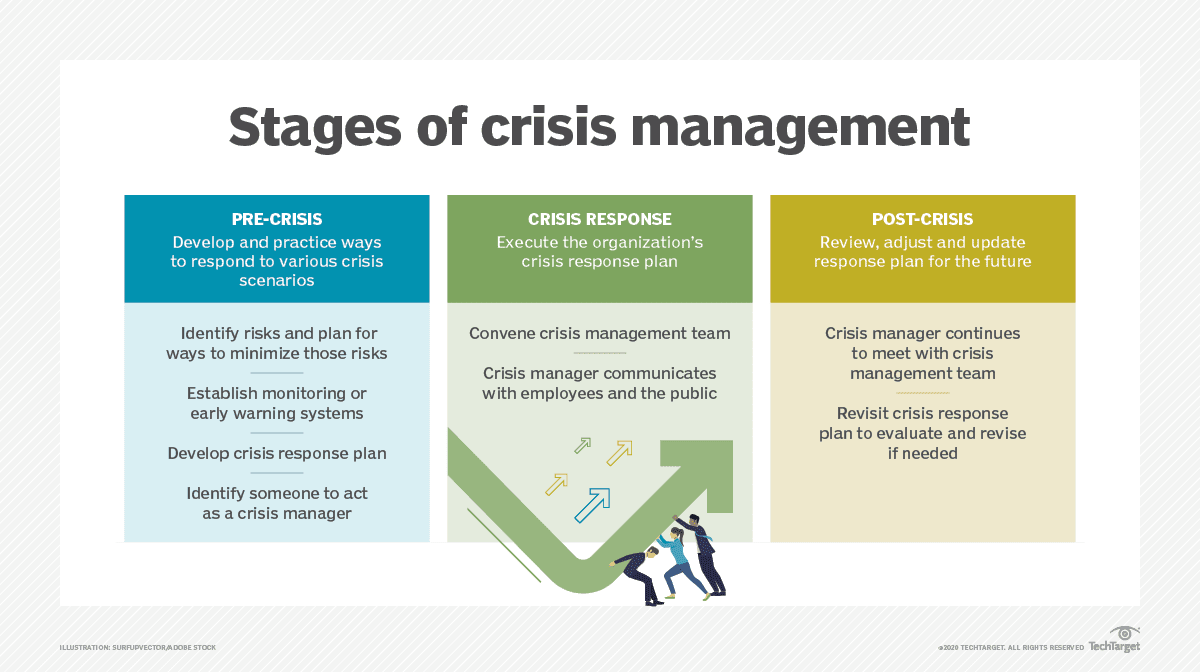 Stages of crisis management

PRE-CRISIS
Develop and practice ways to respond to various crisis scenarios

Identify risks and plan for ways to minimize those risks

Establish monitoring or early warning systems

Develop crisis response plan

Identify someone to act as a crisis manager

CRISIS RESPONSE
Execute the organization's crisis response plan

Convene crisis management team

Crisis manager communicates with employees and the public

POST-CRISIS
Review, adjust and update response plan for the future

Crisis manager continues to meet with crisis management team

Revisit crisis response plan to evaluate and revise if needed

ILLUSTRATION: SURFUPVECTOR/ADOBE STOCK

©2020 TECHTARGET. ALL RIGHTS RESERVED TechTarget